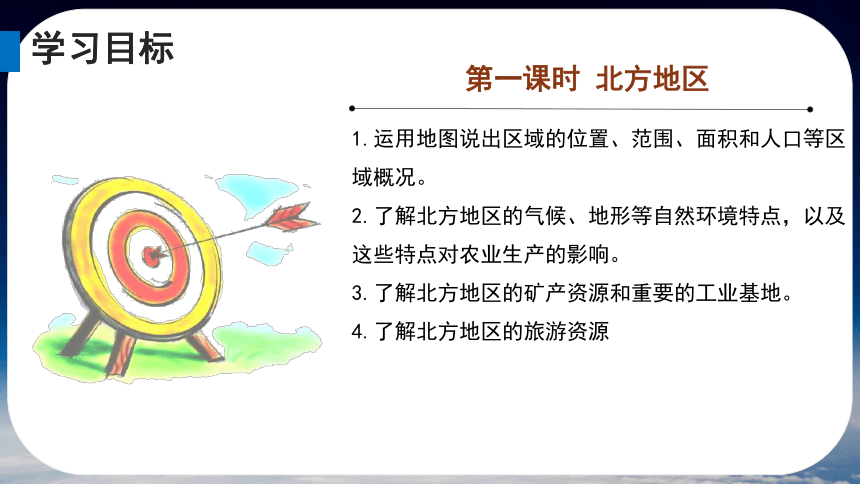 学习目标

第一课时 北方地区

1. 运用地图说出区域的位置、范围、面积和人口等区域概况。

2. 了解北方地区的气候、地形等自然环境特点，以及这些特点对农业生产的影响。

3. 了解北方地区的矿产资源和重要的工业基地。

4. 了解北方地区的旅游资源